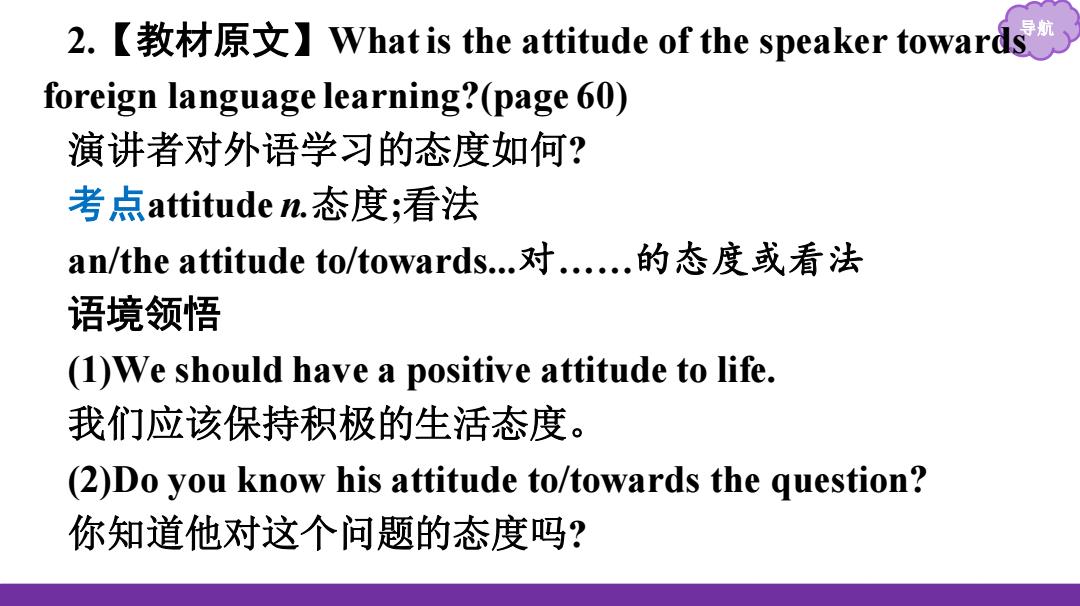 导航

2.【教材原文】What is the attitude of the speaker towards foreign language learning?(page 60)

演讲者对外语学习的态度如何?

考点attitude n.态度;看法

an/the attitude to/towards...对……的态度或看法

语境领悟

(1)We should have a positive attitude to life.

我们应该保持积极的生活态度。

(2)Do you know his attitude to/towards the question?

你知道他对这个问题的态度吗?